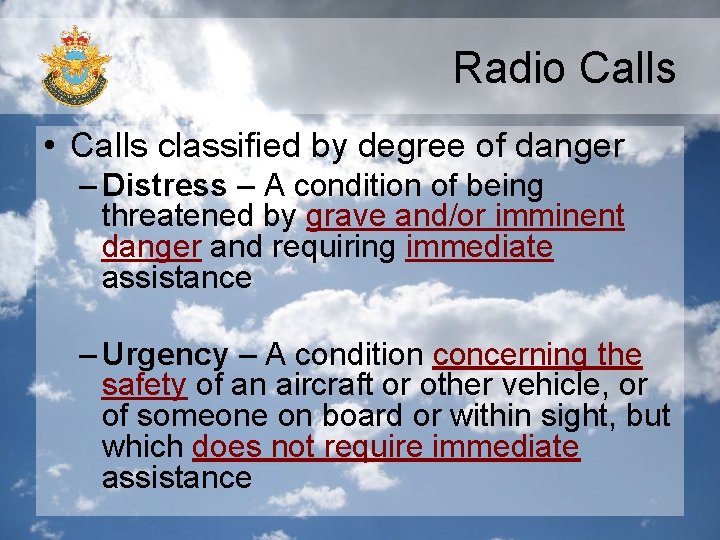 Radio Calls

• Calls classified by degree of danger

– Distress – A condition of being threatened by grave and/or imminent danger and requiring immediate assistance

– Urgency – A condition concerning the safety of an aircraft or other vehicle, or of someone on board or within sight, but which does not require immediate assistance